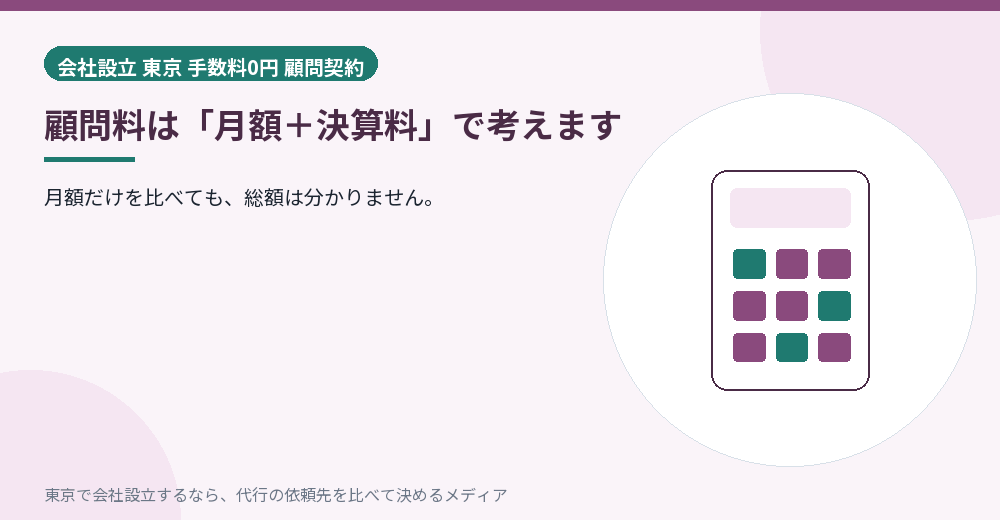 会社設立 東京 手数料0円 顧問契約

顧問料は「月額＋決算料」で考えます

月額だけを比べても、総額は分かりません。

東京で会社設立するなら、代行の依頼先を比べて決めるメディア